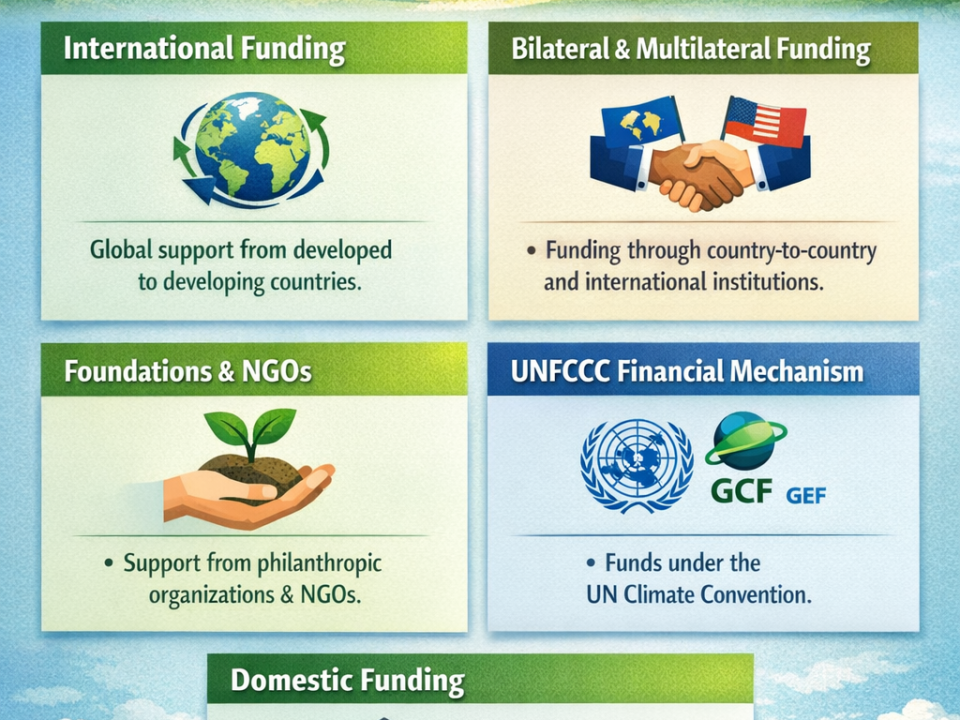 International Funding

Global support from developed to developing countries.

Bilateral & Multilateral Funding

• Funding through country-to-country and international institutions.

Foundations & NGOs

• Support from philanthropic organizations & NGOs.

UNFCCC Financial Mechanism

GCF GEF

• Funds under the UN Climate Convention.

Domestic Funding